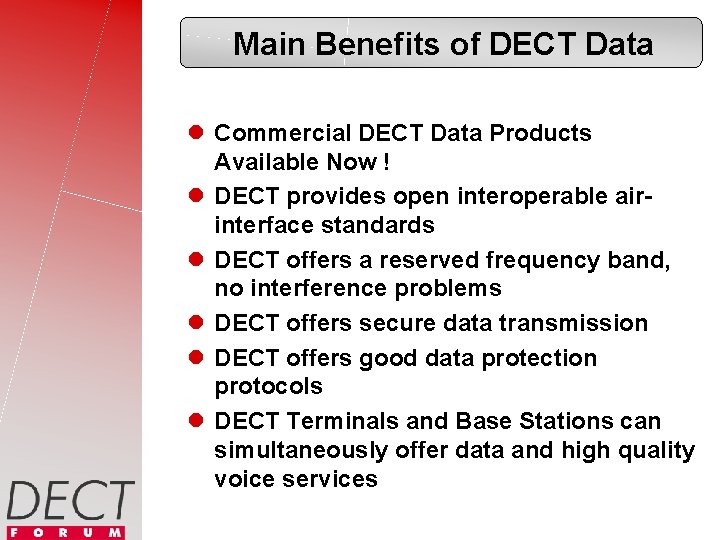 Main Benefits of DECT Data

- Commercial DECT Data Products Available Now !
- DECT provides open interoperable air-interface standards
- DECT offers a reserved frequency band, no interference problems
- DECT offers secure data transmission
- DECT offers good data protection protocols
- DECT Terminals and Base Stations can simultaneously offer data and high quality voice services

DECT
FORUM